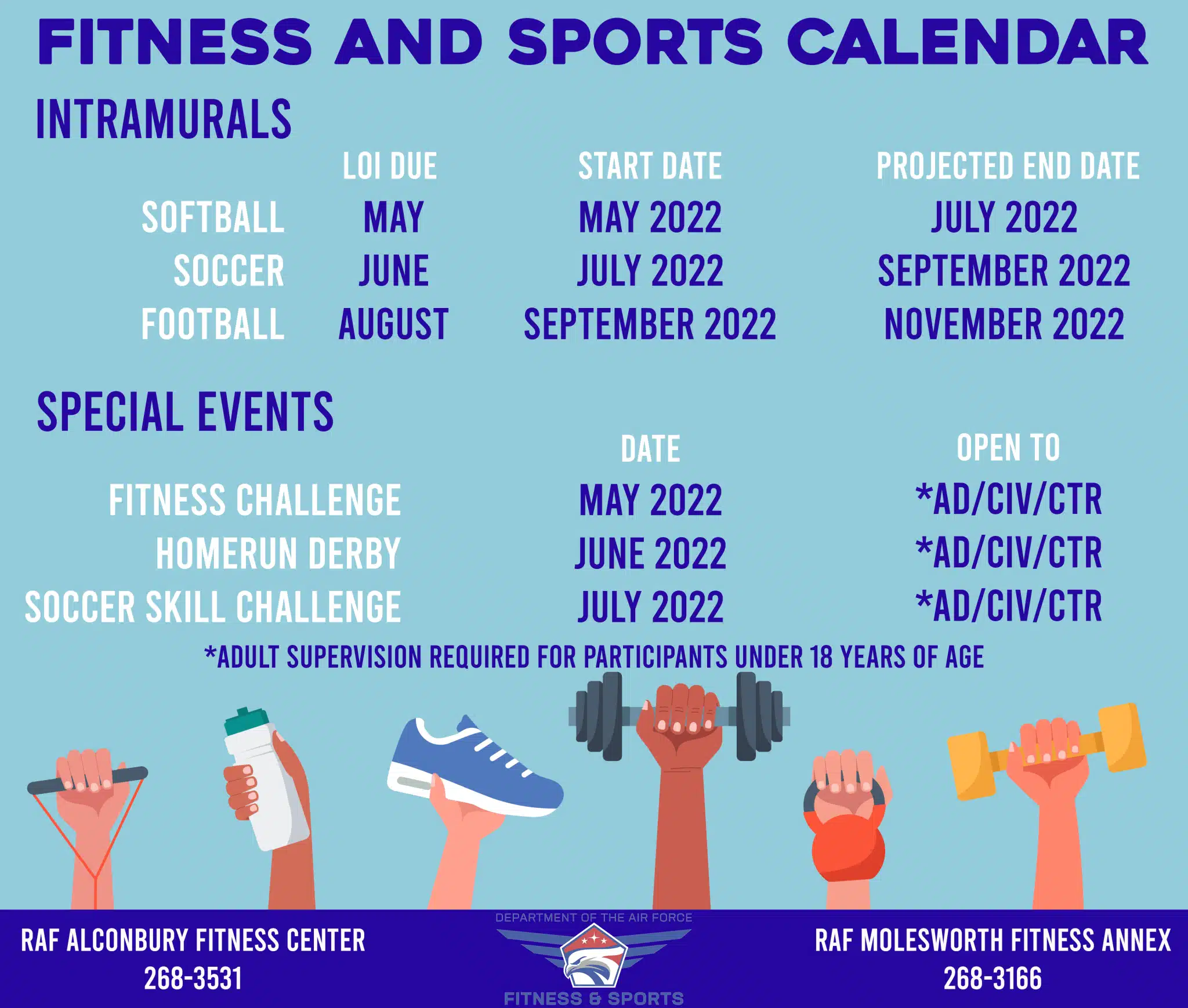 FITNESS AND SPORTS CALENDAR

INTRAMURALS

| | LOI DUE | START DATE | PROJECTED END DATE |
|---|---|---|---|
| SOFTBALL | MAY | MAY 2022 | JULY 2022 |
| SOCCER | JUNE | JULY 2022 | SEPTEMBER 2022 |
| FOOTBALL | AUGUST | SEPTEMBER 2022 | NOVEMBER 2022 |

SPECIAL EVENTS

| | DATE | OPEN TO |
|---|---|---|
| FITNESS CHALLENGE | MAY 2022 | *AD/CIV/CTR |
| HOMERUN DERBY | JUNE 2022 | *AD/CIV/CTR |
| SOCCER SKILL CHALLENGE | JULY 2022 | *AD/CIV/CTR |

*ADULT SUPERVISION REQUIRED FOR PARTICIPANTS UNDER 18 YEARS OF AGE

RAF ALCONBURY FITNESS CENTER
268-3531

DEPARTMENT OF THE AIR FORCE
FITNESS & SPORTS

RAF MOLESWORTH FITNESS ANNEX
268-3166